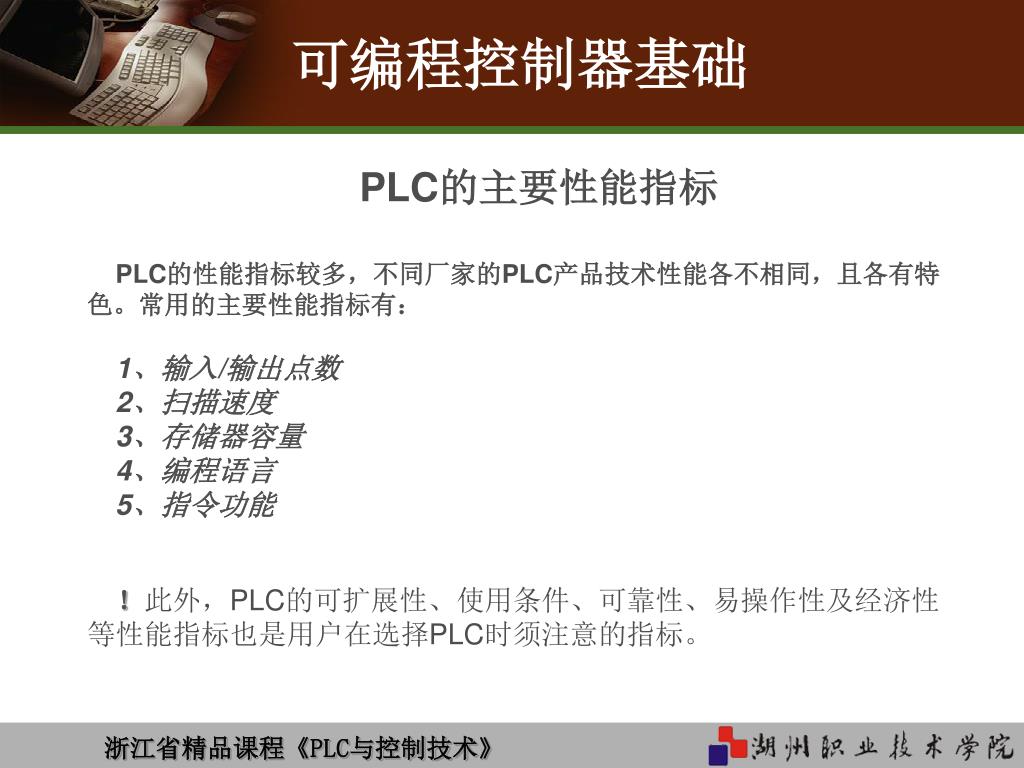 可编程控制器基础

PLC的主要性能指标

PLC的性能指标较多，不同厂家的PLC产品技术性能各不相同，且各有特色。常用的主要性能指标有：

1、输入/输出点数
2、扫描速度
3、存储器容量
4、编程语言
5、指令功能

！此外，PLC的可扩展性、使用条件、可靠性、易操作性及经济性等性能指标也是用户在选择PLC时须注意的指标。

浙江省精品课程《PLC与控制技术》

湖州职业技术学院